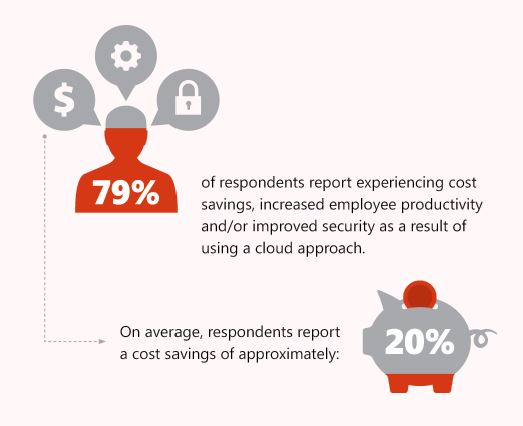 $

79%

of respondents report experiencing cost savings, increased employee productivity and/or improved security as a result of using a cloud approach.

On average, respondents report a cost savings of approximately:

20%